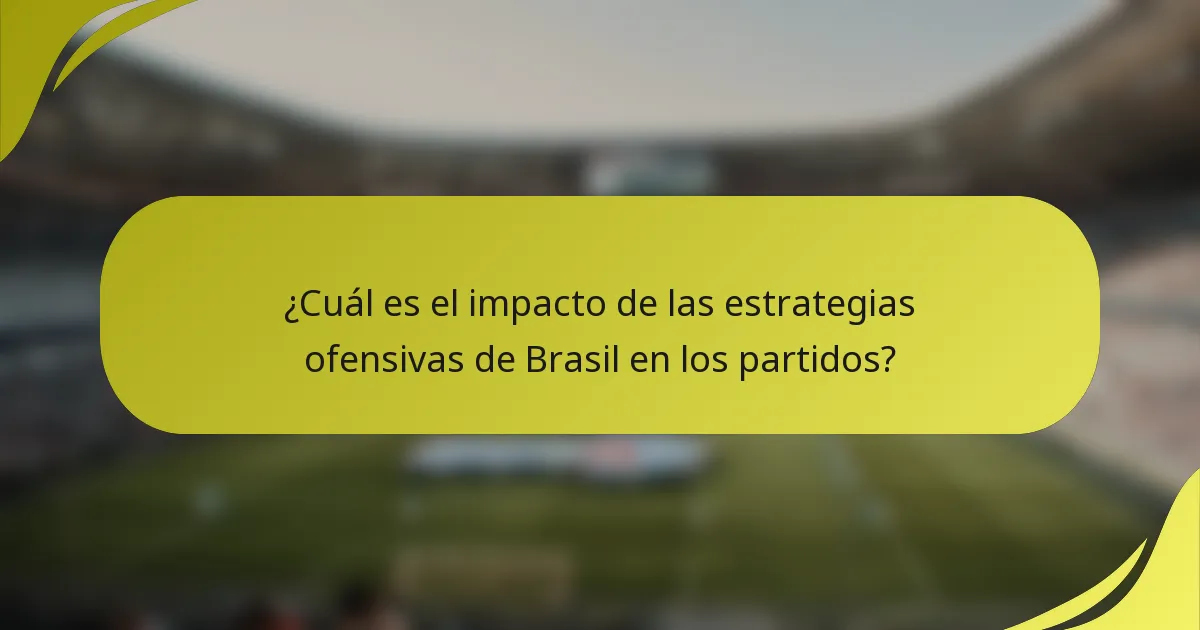 ¿Cuál es el impacto de las estrategias ofensivas de Brasil en los partidos?